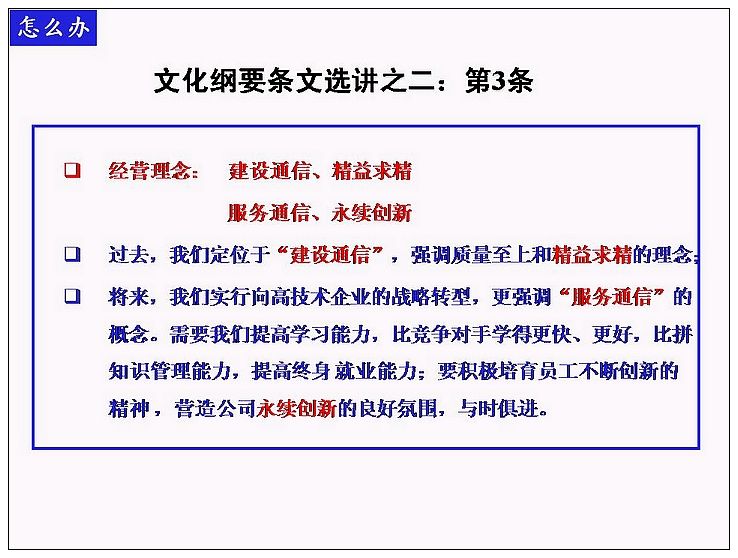 怎么办

文化纲要条文选讲之二：第3条

❑ 经营理念： 建设通信、精益求精

服务通信、永续创新

❑ 过去，我们定位于“建设通信”，强调质量至上和精益求精的理念；

❑ 将来，我们实行向高技术企业的战略转型，更强调“服务通信”的概念。需要我们提高学习能力，比竞争对手学得更快、更好，比拼知识管理能力，提高终身 就业能力；要积极培育员工不断创新的精神，营造公司永续创新的良好氛围，与时俱进。